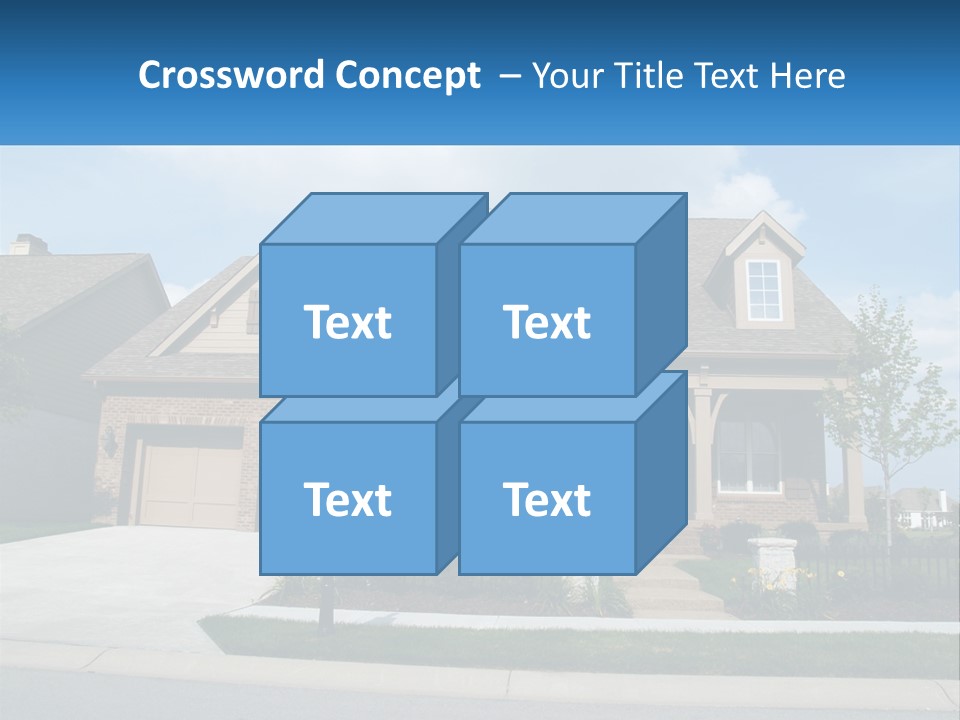 Crossword Concept – Your Title Text Here

Text

Text

Text

Text